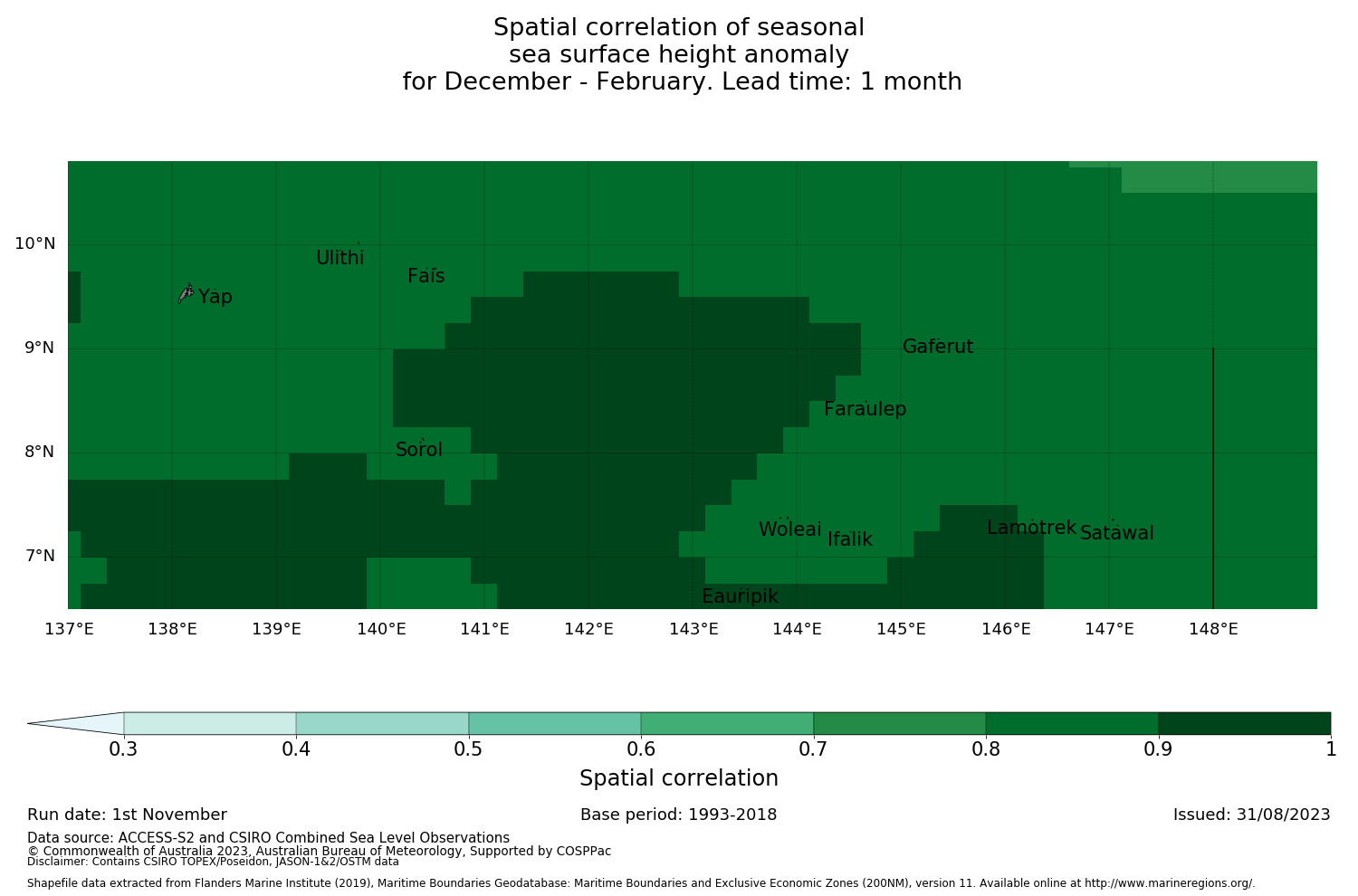 Spatial correlation of seasonal sea surface height anomaly for December - February. Lead time: 1 month

10°N
9°N
8°N
7°N

Ulithi
Fais
Yap
Gaferut
Faraulep
Sorol
Woleai
Ifalik
Lamotrek
Satawal
Eauripik

137°E 138°E 139°E 140°E 141°E 142°E 143°E 144°E 145°E 146°E 147°E 148°E

0.3 0.4 0.5 0.6 0.7 0.8 0.9 1

Spatial correlation

Run date: 1st November

Base period: 1993-2018

Issued: 31/08/2023

Data source: ACCESS-S2 and CSIRO Combined Sea Level Observations
© Commonwealth of Australia 2023, Australian Bureau of Meteorology, Supported by COSPPac
Disclaimer: Contains CSIRO TOPEX/Poseidon, JASON-1&2/OSTM data

Shapefile data extracted from Flanders Marine Institute (2019), Maritime Boundaries Geodatabase: Maritime Boundaries and Exclusive Economic Zones (200NM), version 11. Available online at http://www.marineregions.org/.